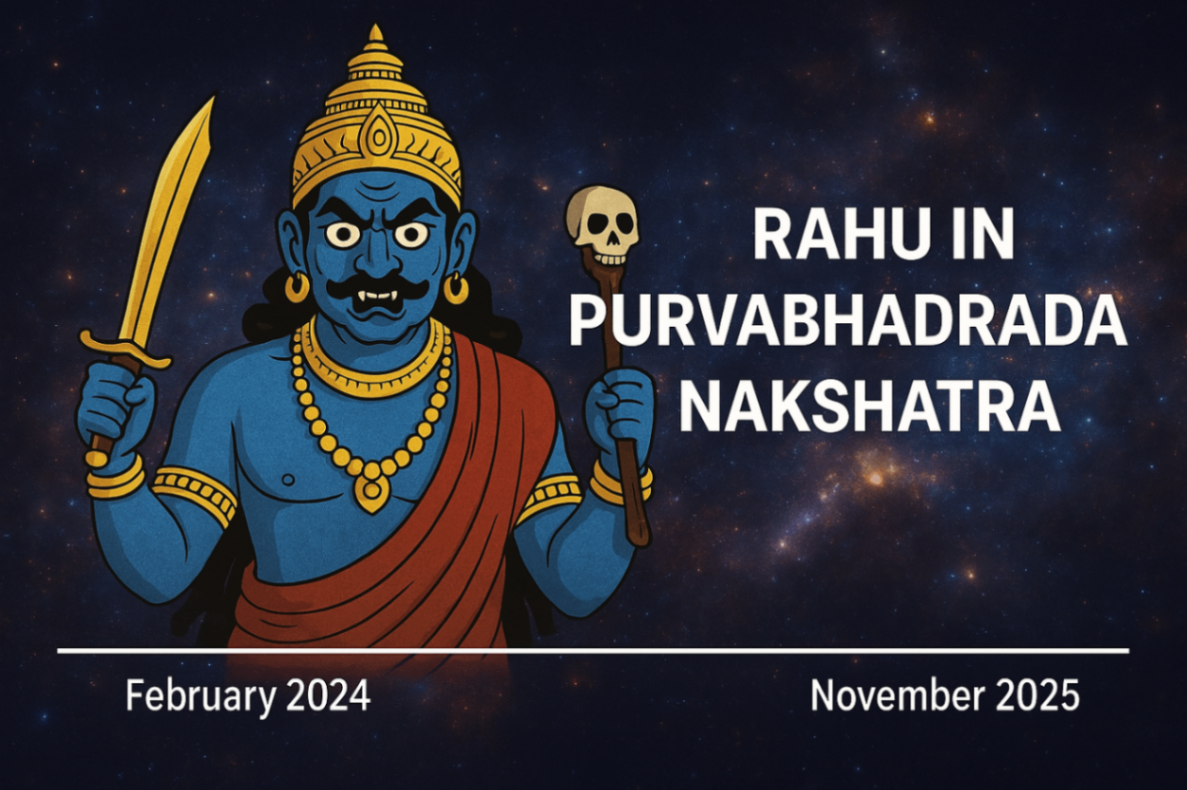 RAHU IN PURVABHADRADA NAKSHATRA

February 2024

November 2025